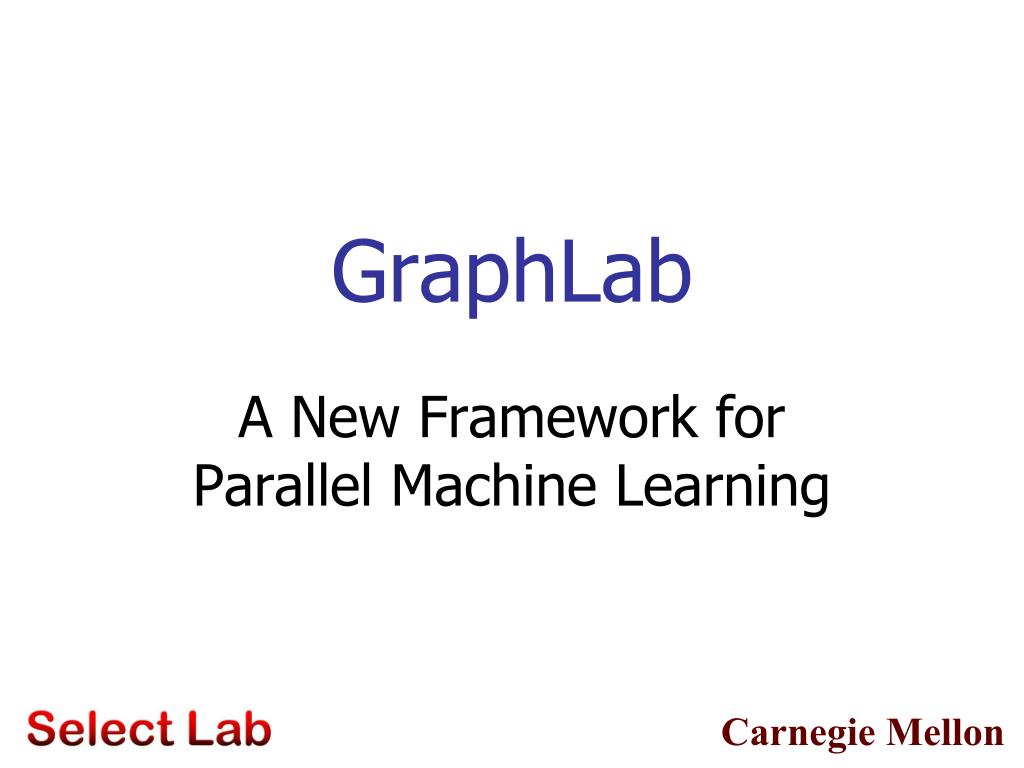 GraphLab

A New Framework for Parallel Machine Learning

Select Lab

Carnegie Mellon